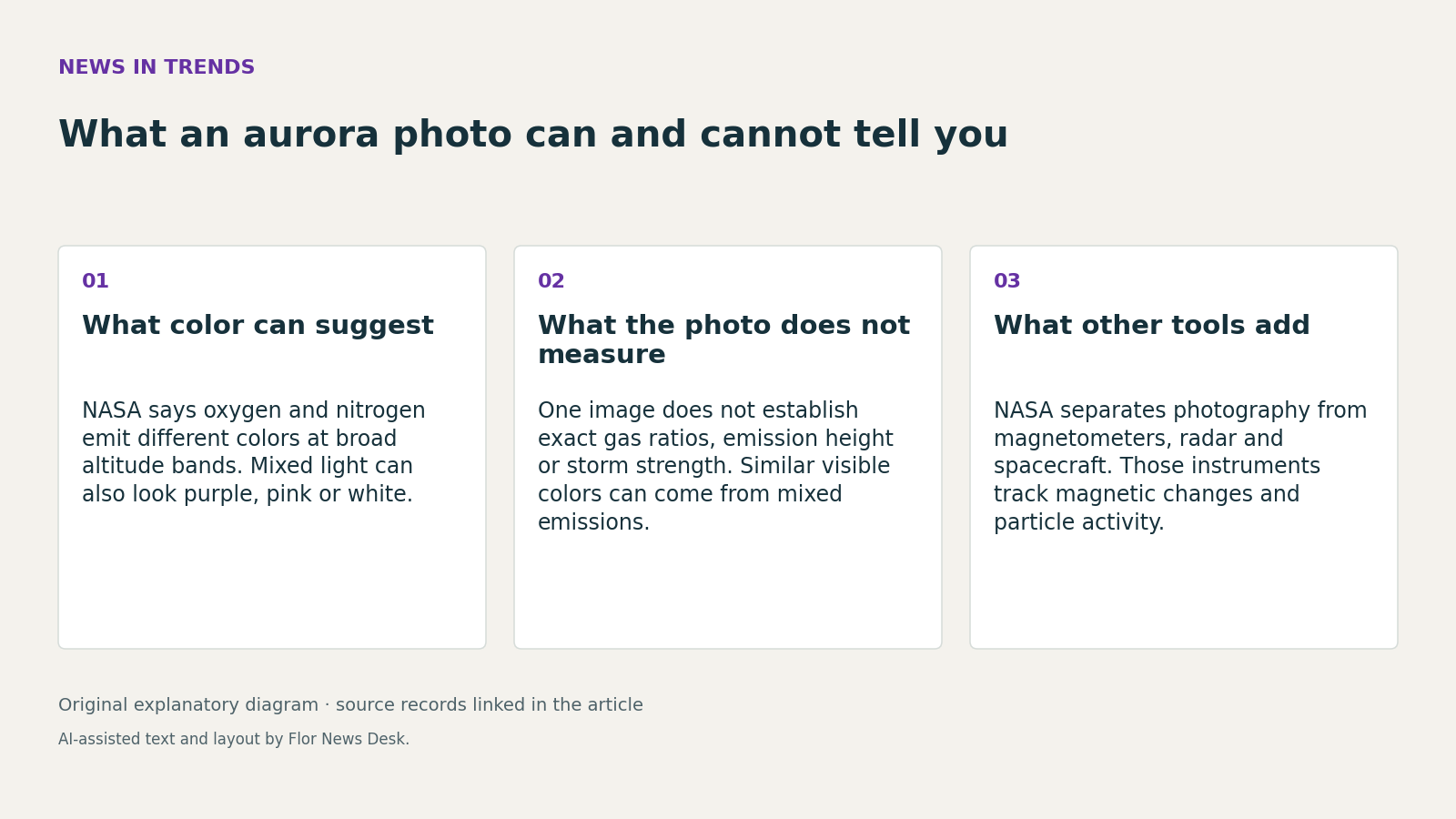 NEWS IN TRENDS

What an aurora photo can and cannot tell you

01

What color can suggest

NASA says oxygen and nitrogen emit different colors at broad altitude bands. Mixed light can also look purple, pink or white.

02

What the photo does not measure

One image does not establish exact gas ratios, emission height or storm strength. Similar visible colors can come from mixed emissions.

03

What other tools add

NASA separates photography from magnetometers, radar and spacecraft. Those instruments track magnetic changes and particle activity.

Original explanatory diagram · source records linked in the article

AI-assisted text and layout by Flor News Desk.